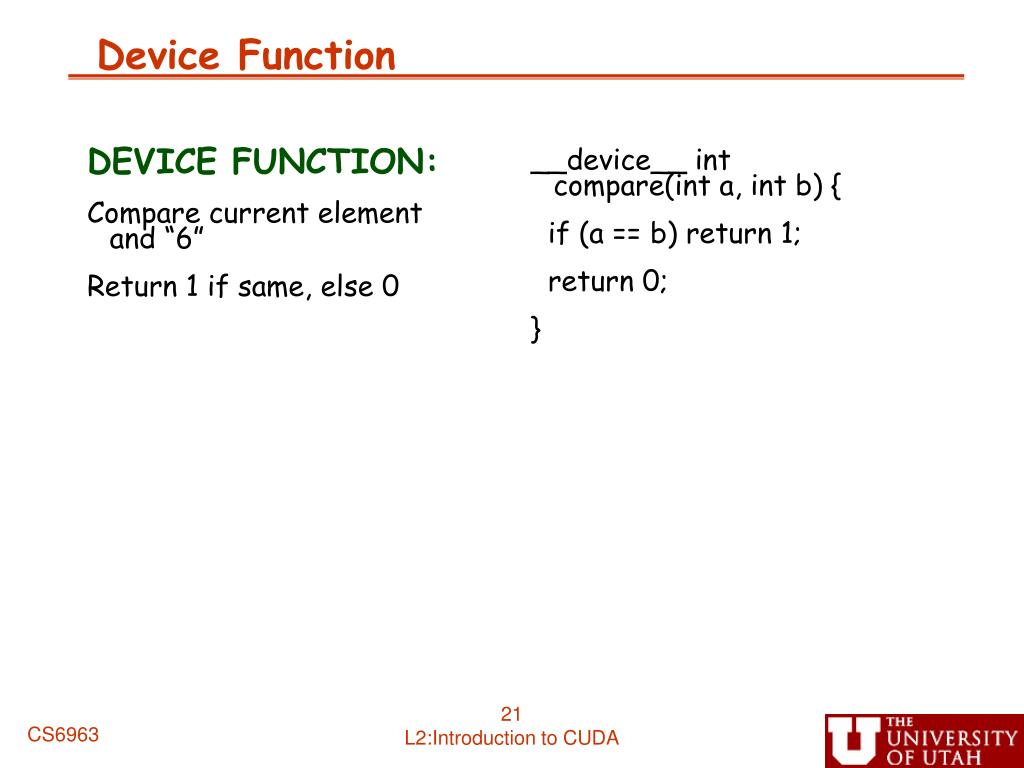 Device Function

DEVICE FUNCTION:

Compare current element and “6”

Return 1 if same, else 0

__device__ int compare(int a, int b) {

if (a == b) return 1;

return 0;

}

CS6963

21
L2:Introduction to CUDA

THE UNIVERSITY OF UTAH